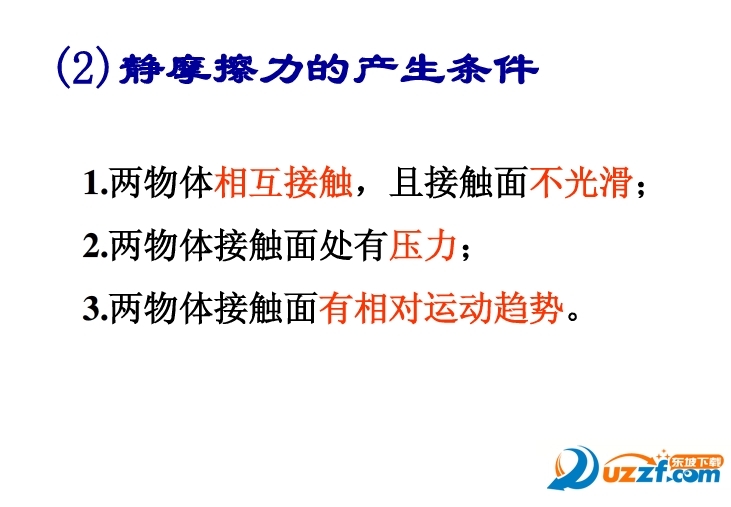 (2) 静摩擦力的产生条件

1.两物体相互接触，且接触面不光滑；

2.两物体接触面处有压力；

3.两物体接触面有相对运动趋势。

东坡下载 uzzf.com